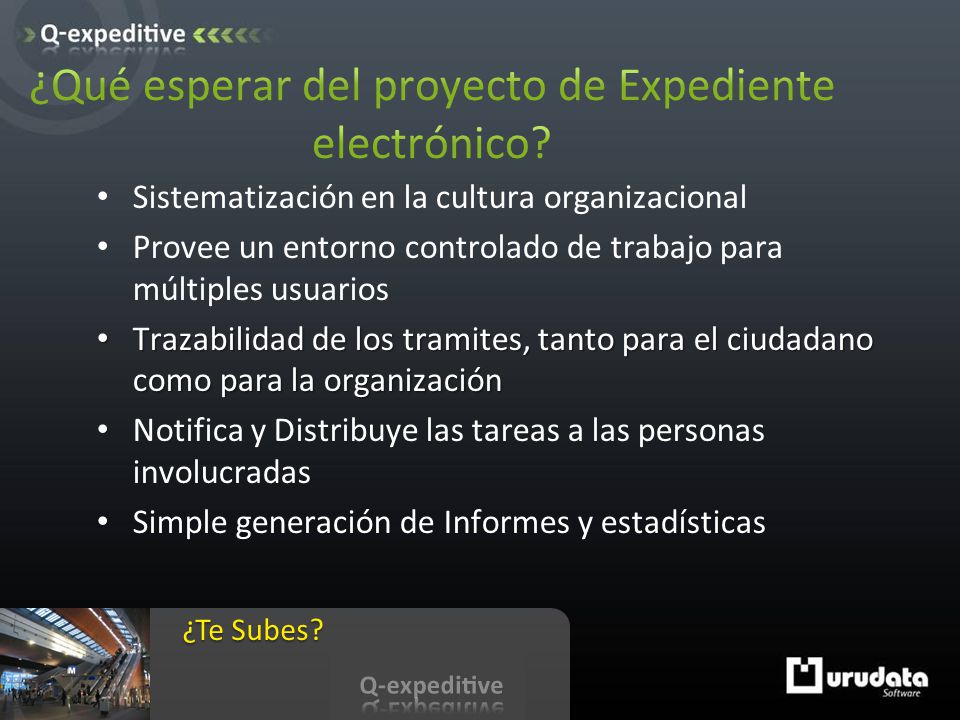 Q-expeditive

¿Qué esperar del proyecto de Expediente electrónico?

• Sistematización en la cultura organizacional
• Provee un entorno controlado de trabajo para múltiples usuarios
• Trazabilidad de los tramites, tanto para el ciudadano como para la organización
• Notifica y Distribuye las tareas a las personas involucradas
• Simple generación de Informes y estadísticas

¿Te Subes?

Q-expeditive

urudata Software